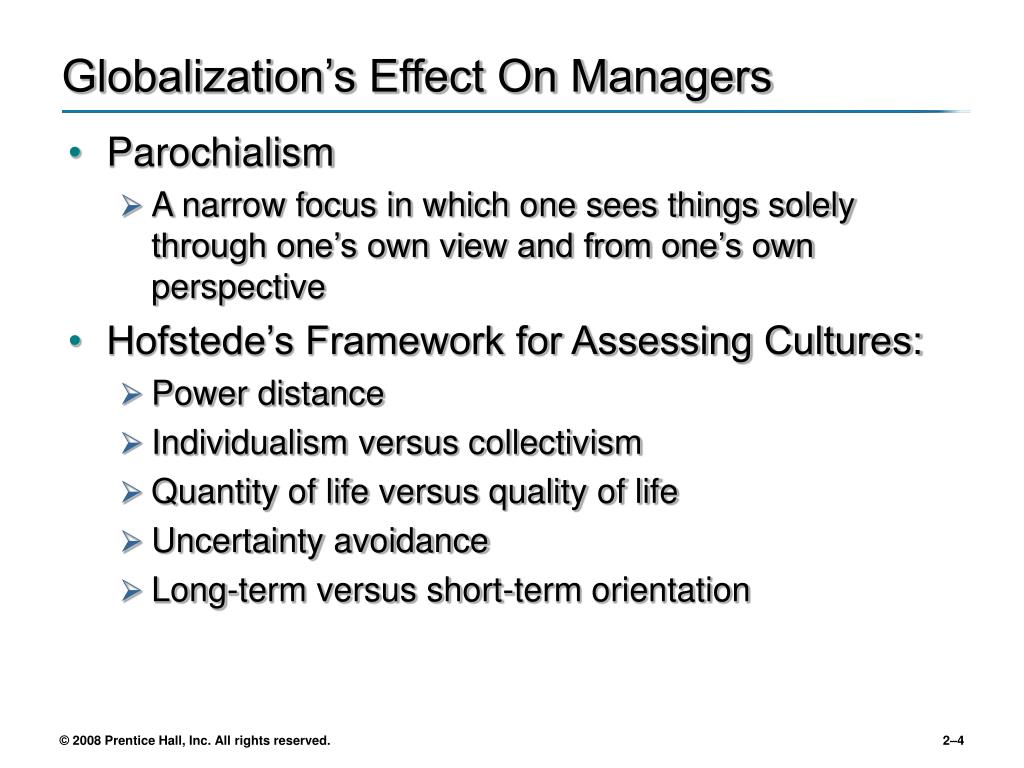 Globalization’s Effect On Managers

• Parochialism

➢ A narrow focus in which one sees things solely through one’s own view and from one’s own perspective

• Hofstede’s Framework for Assessing Cultures:

➢ Power distance

➢ Individualism versus collectivism

➢ Quantity of life versus quality of life

➢ Uncertainty avoidance

➢ Long-term versus short-term orientation

© 2008 Prentice Hall, Inc. All rights reserved.

2–4